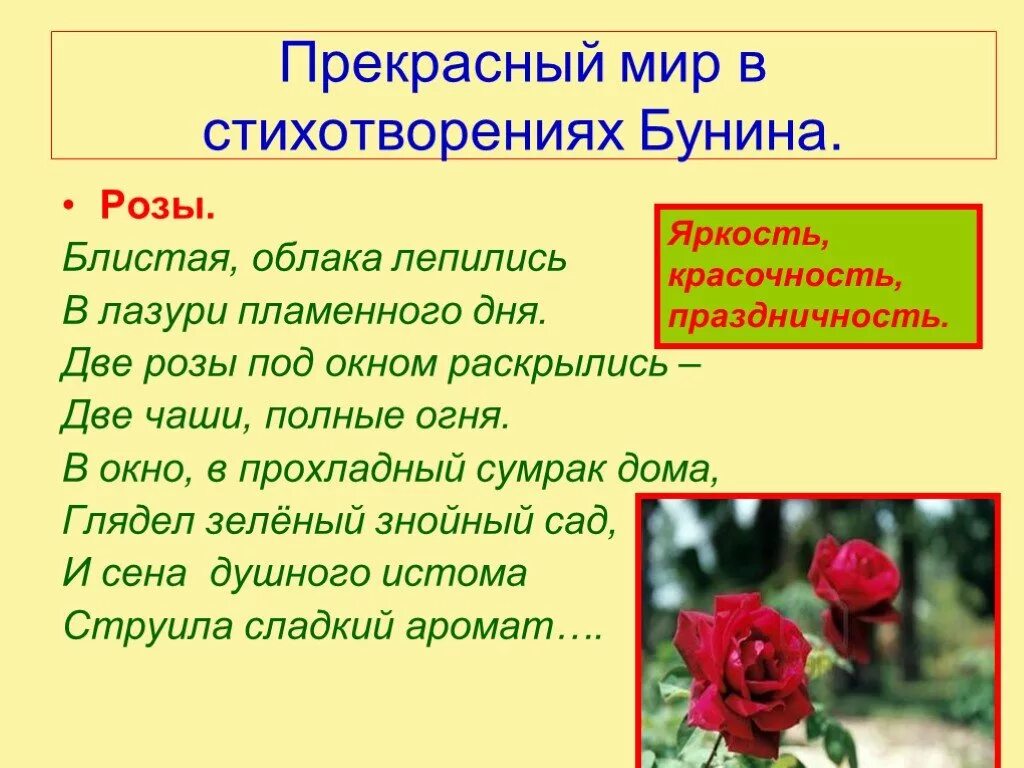 Прекрасный мир в стихотворениях Бунина.

• Розы.

Блистая, облака лепились
В лазури пламенного дня.
Две розы под окном раскрылись –
Две чаши, полные огня.
В окно, в прохладный сумрак дома,
Глядел зелёный знойный сад,
И сена душного истома
Струила сладкий аромат….

Яркость, красочность, праздничность.